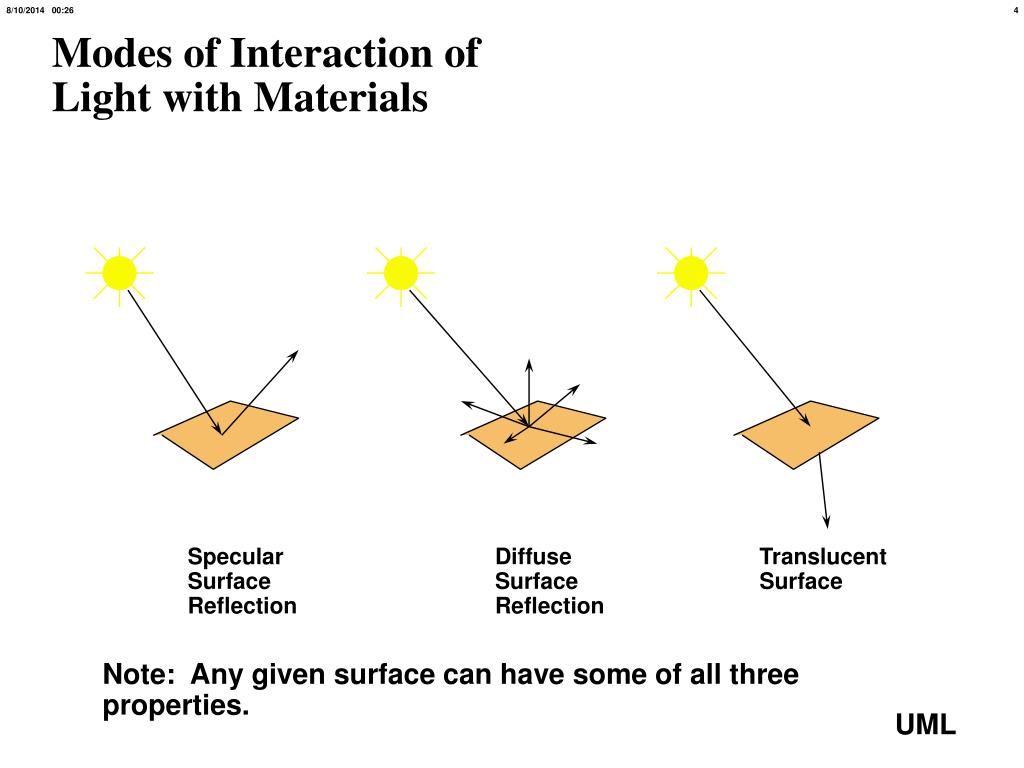 8/10/2014 00:26

4

Modes of Interaction of Light with Materials

Specular Surface Reflection

Diffuse Surface Reflection

Translucent Surface

Note: Any given surface can have some of all three properties.

UML